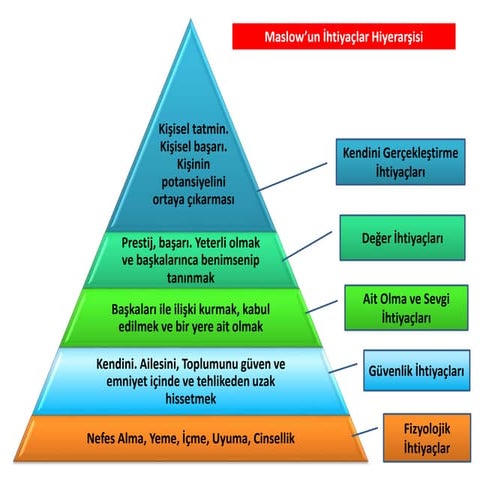 Maslow'un İhtiyaçlar Hiyerarşisi

Kişisel tatmin. Kişisel başarı. Kişinin potansiyelini ortaya çıkarması

Kendini Gerçekleştirme İhtiyaçları

Prestij, başarı. Yeterli olmak ve başkalarınca benimsenip tanınmak

Değer İhtiyaçları

Başkaları ile ilişki kurmak, kabul edilmek ve bir yere ait olmak

Ait Olma ve Sevgi İhtiyaçları

Kendini. Ailesini, Toplumunu güven ve emniyet içinde ve tehlikeden uzak hissetmek

Güvenlik İhtiyaçları

Nefes Alma, Yeme, İçme, Uyuma, Cinsellik

Fizyolojik İhtiyaçlar